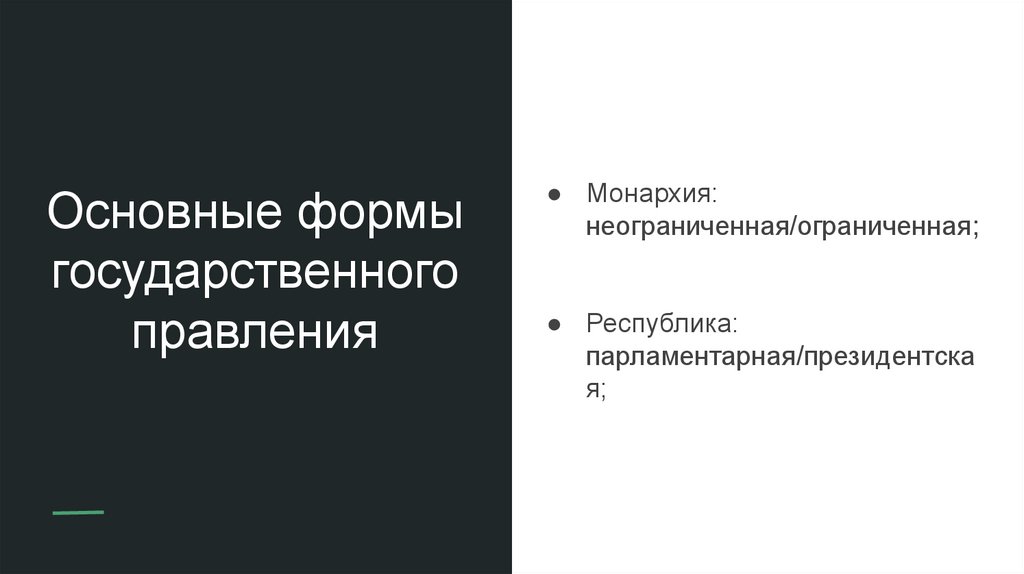 Основные формы государственного правления

● Монархия: неограниченная/ограниченная;

● Республика: парламентарная/президентская;